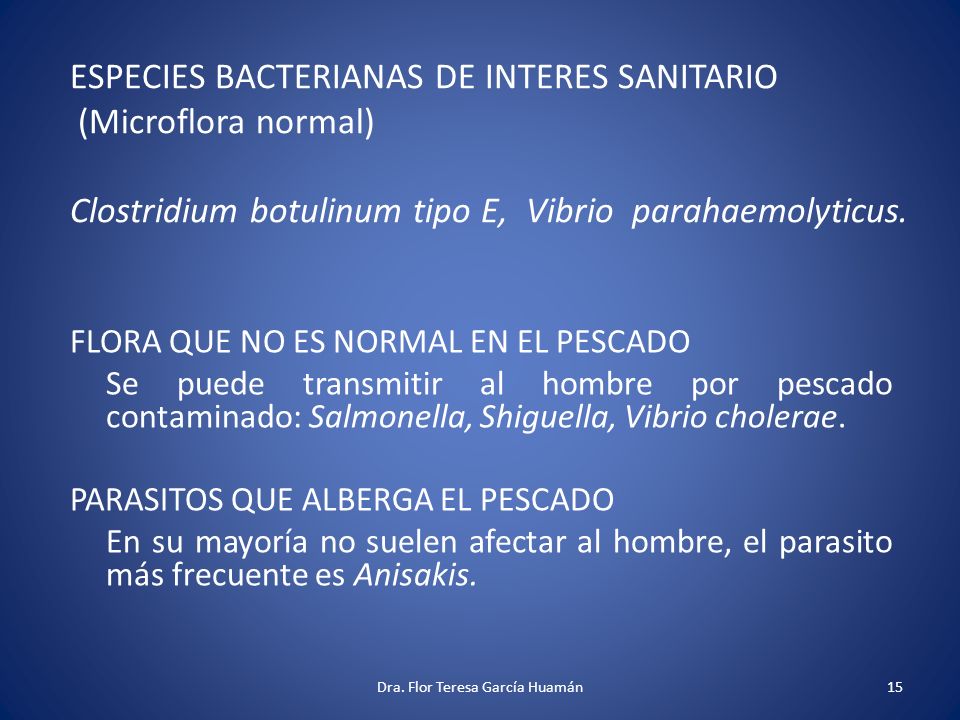 ESPECIES BACTERIANAS DE INTERES SANITARIO
(Microflora normal)

Clostridium botulinum tipo E, Vibrio parahaemolyticus.

FLORA QUE NO ES NORMAL EN EL PESCADO
Se puede transmitir al hombre por pescado contaminado: Salmonella, Shiguella, Vibrio cholerae.

PARASITOS QUE ALBERGA EL PESCADO
En su mayoría no suelen afectar al hombre, el parasito más frecuente es Anisakis.

Dra. Flor Teresa García Huamán

15